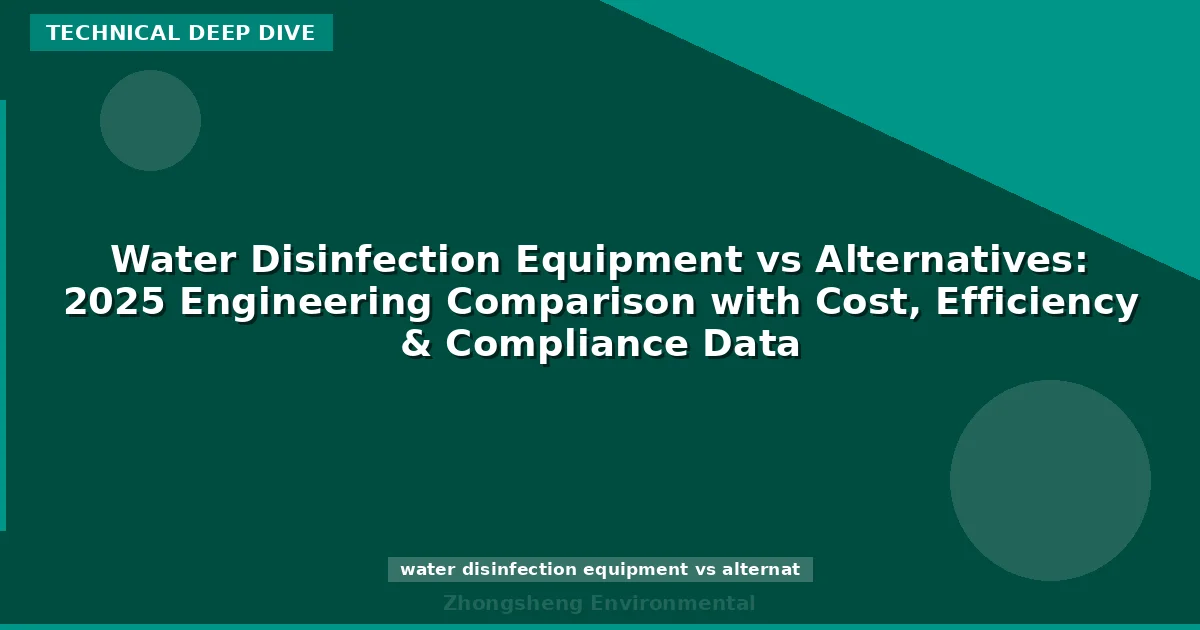 TECHNICAL DEEP DIVE

Water Disinfection Equipment vs Alternatives: 2025 Engineering Comparison with Cost, Efficiency & Compliance Data

water disinfection equipment vs alternat

Zhongsheng Environmental